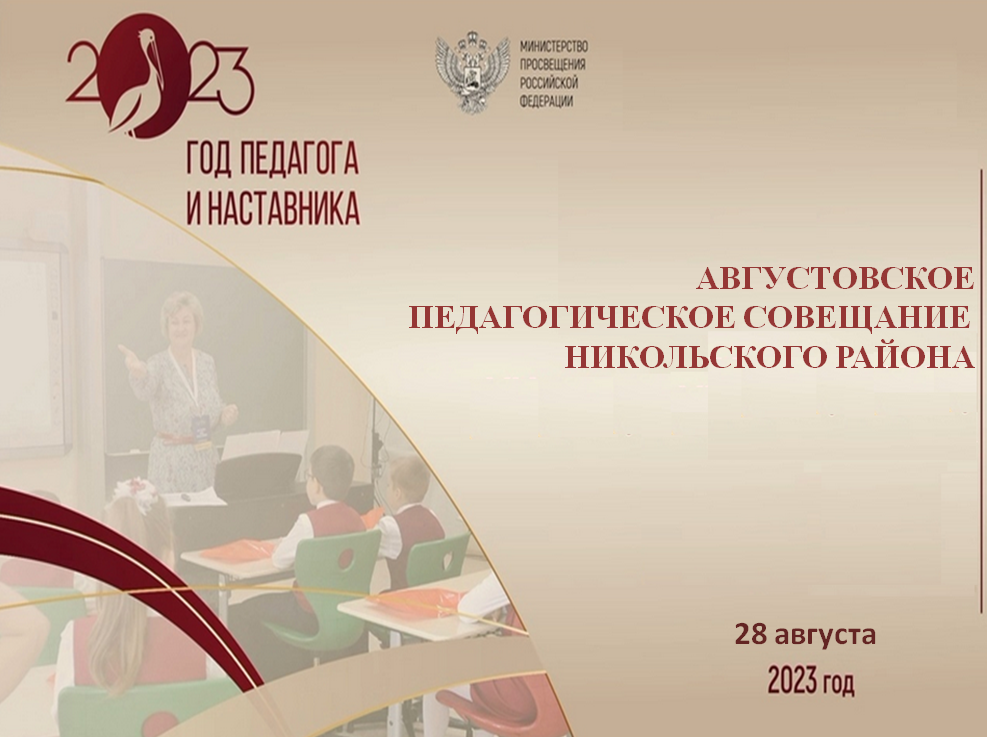 2023
ГОД ПЕДАГОГА И НАСТАВНИКА

МИНИСТЕРСТВО ПРОСВЕЩЕНИЯ РОССИЙСКОЙ ФЕДЕРАЦИИ

АВГУСТОВСКОЕ ПЕДАГОГИЧЕСКОЕ СОВЕЩАНИЕ НИКОЛЬСКОГО РАЙОНА

28 августа
2023 год